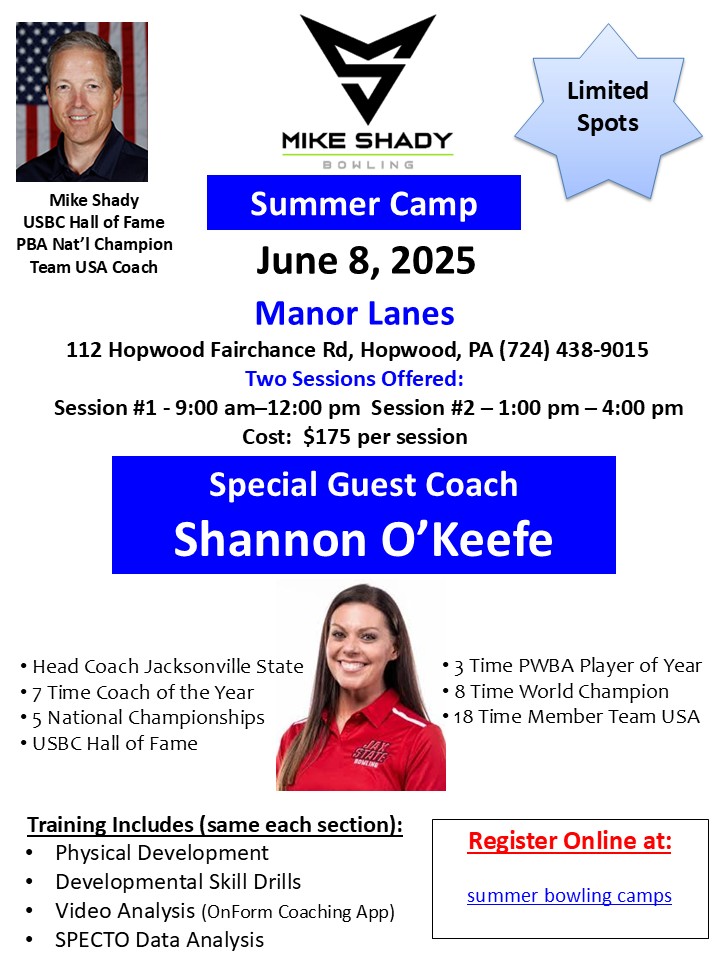 Mike Shady
USBC Hall of Fame
PBA Nat'l Champion
Team USA Coach

MIKE SHADY
BOWLING

Limited Spots

Summer Camp

June 8, 2025

Manor Lanes

112 Hopwood Fairchance Rd, Hopwood, PA (724) 438-9015

Two Sessions Offered:

Session #1 - 9:00 am–12:00 pm Session #2 – 1:00 pm – 4:00 pm

Cost: $175 per session

Special Guest Coach
Shannon O'Keefe

• Head Coach Jacksonville State
• 7 Time Coach of the Year
• 5 National Championships
• USBC Hall of Fame

JAX STATE BOWLING

• 3 Time PWBA Player of Year
• 8 Time World Champion
• 18 Time Member Team USA

Training Includes (same each section):
• Physical Development
• Developmental Skill Drills
• Video Analysis (OnForm Coaching App)
• SPECTO Data Analysis

Register Online at:

summer bowling camps